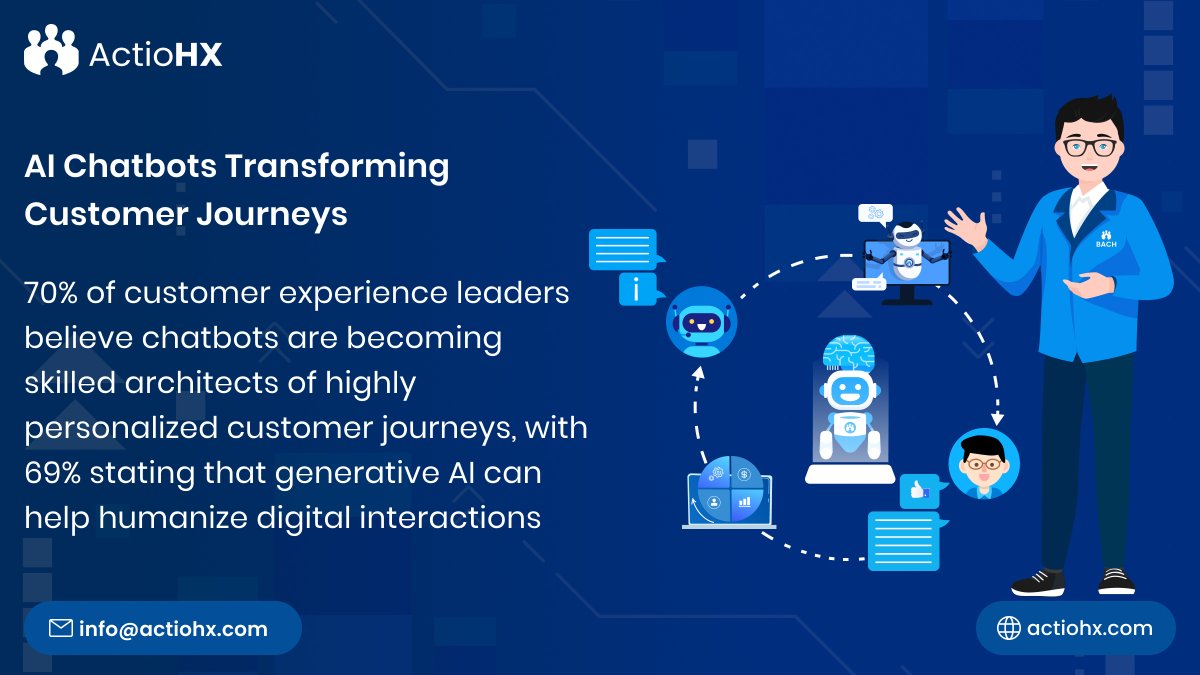 ActioHX

AI Chatbots Transforming Customer Journeys

70% of customer experience leaders believe chatbots are becoming skilled architects of highly personalized customer journeys, with 69% stating that generative AI can help humanize digital interactions

BACH

info@actiohx.com

actiohx.com